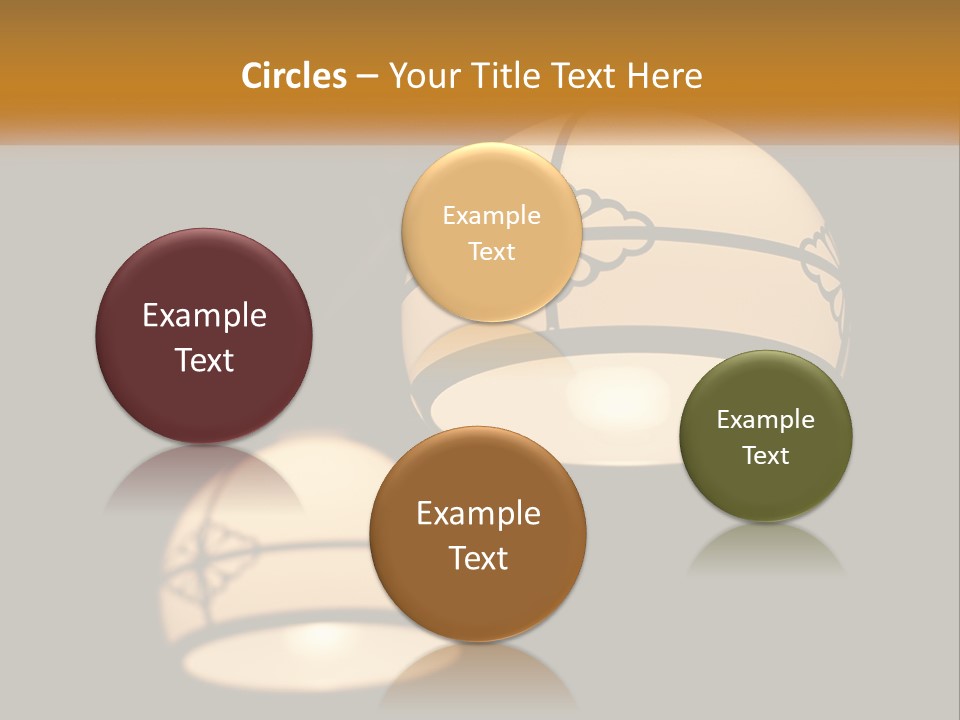 Circles – Your Title Text Here

Example Text

Example Text

Example Text

Example Text